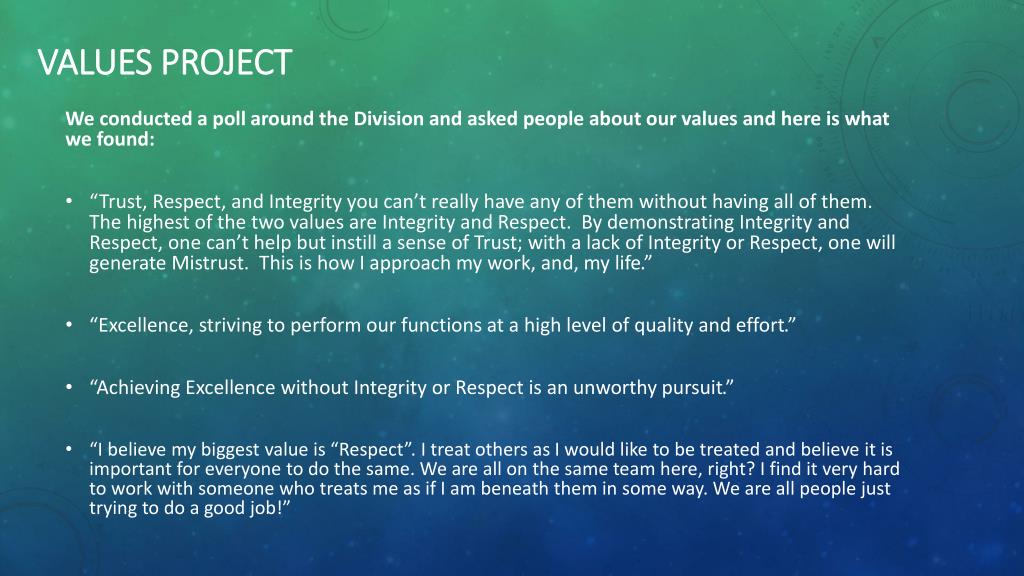 VALUES PROJECT

We conducted a poll around the Division and asked people about our values and here is what we found:

• “Trust, Respect, and Integrity you can’t really have any of them without having all of them. The highest of the two values are Integrity and Respect. By demonstrating Integrity and Respect, one can’t help but instill a sense of Trust; with a lack of Integrity or Respect, one will generate Mistrust. This is how I approach my work, and, my life.”

• “Excellence, striving to perform our functions at a high level of quality and effort.”

• “Achieving Excellence without Integrity or Respect is an unworthy pursuit.”

• “I believe my biggest value is “Respect”. I treat others as I would like to be treated and believe it is important for everyone to do the same. We are all on the same team here, right? I find it very hard to work with someone who treats me as if I am beneath them in some way. We are all people just trying to do a good job!”